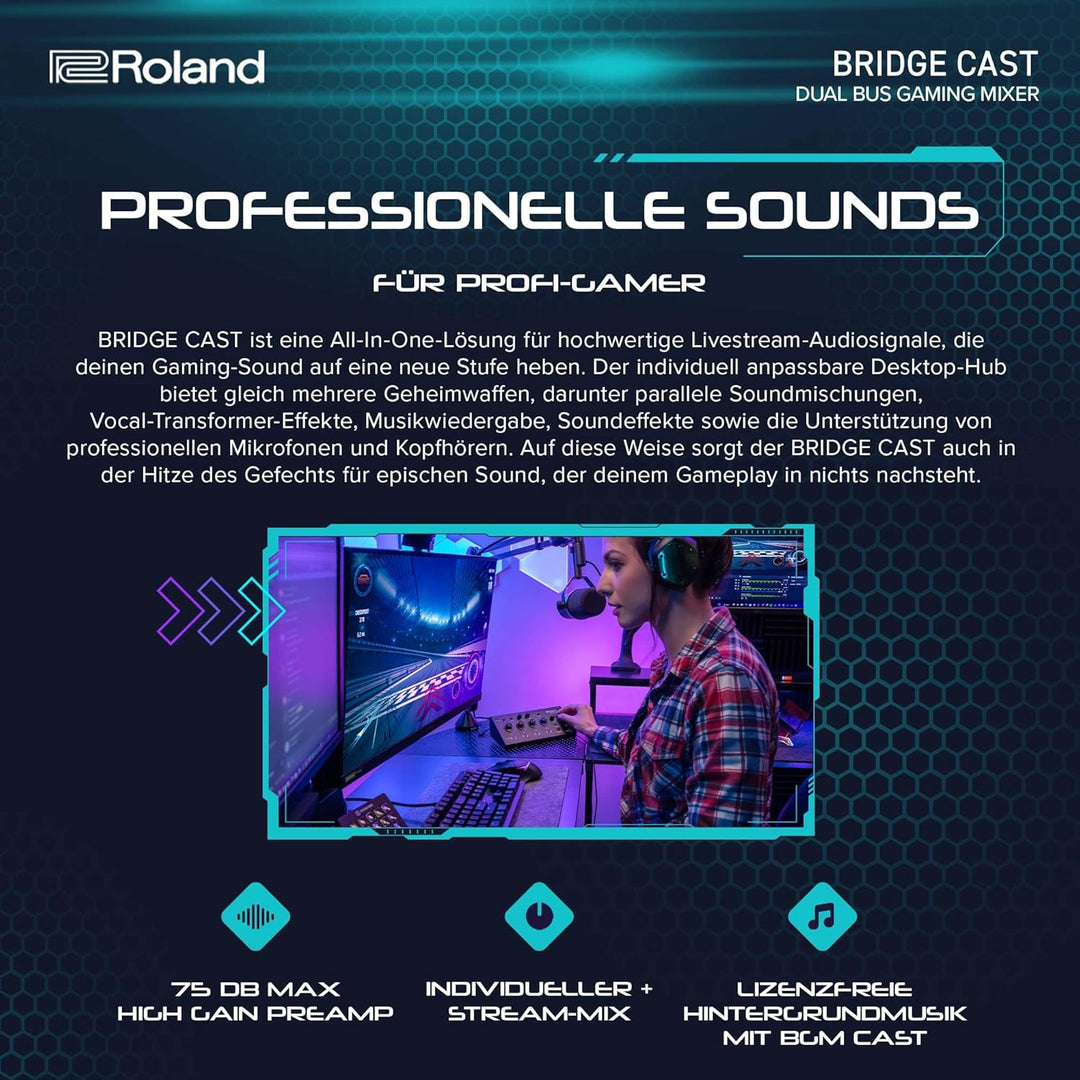 Roland

BRIDGE CAST
DUAL BUS GAMING MIXER

PROFESSIONELLE SOUNDS

FÜR PROFI-GAMER

BRIDGE CAST ist eine All-In-One-Lösung für hochwertige Livestream-Audiosignale, die deinen Gaming-Sound auf eine neue Stufe heben. Der individuell anpassbare Desktop-Hub bietet gleich mehrere Geheimwaffen, darunter parallele Soundmischungen, Vocal-Transformer-Effekte, Musikwiedergabe, Soundeffekte sowie die Unterstützung von professionellen Mikrofonen und Kopfhörern. Auf diese Weise sorgt der BRIDGE CAST auch in der Hitze des Gefechts für epischen Sound, der deinem Gameplay in nichts nachsteht.

75 DB MAX
HIGH GAIN PREAMP

INDIVIDUELLER +
STREAM-MIX

LIZENZFREIE
HINTERGRUNDMUSIK
MIT BGM CAST